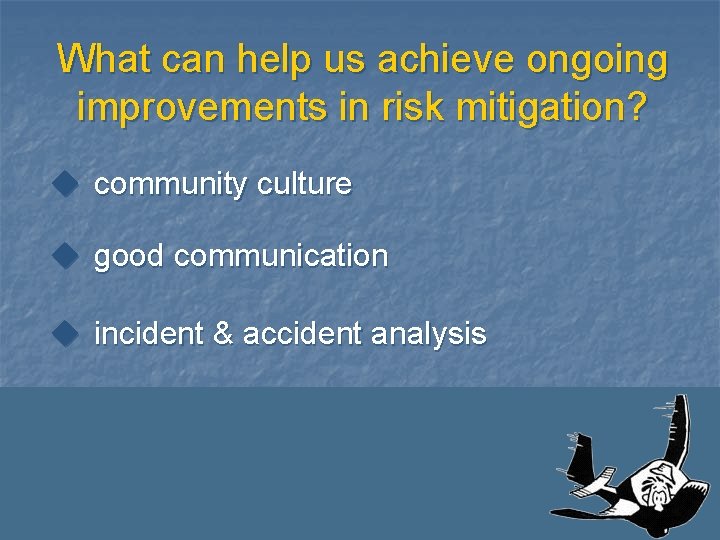 What can help us achieve ongoing improvements in risk mitigation?

• community culture

• good communication

• incident & accident analysis